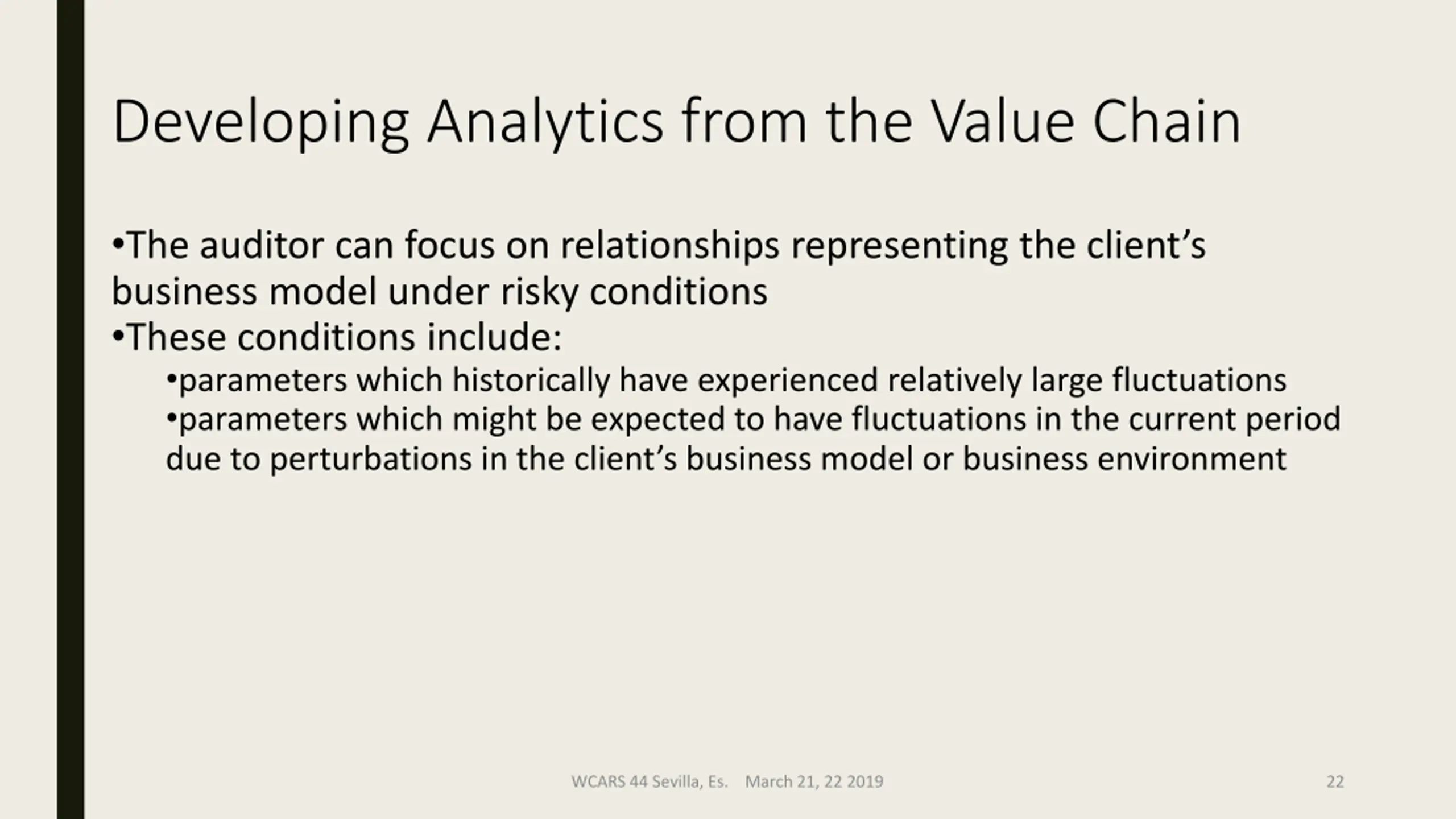 Developing Analytics from the Value Chain

•The auditor can focus on relationships representing the client’s business model under risky conditions
•These conditions include:
•parameters which historically have experienced relatively large fluctuations
•parameters which might be expected to have fluctuations in the current period due to perturbations in the client’s business model or business environment

WCARS 44 Sevilla, Es. March 21, 22 2019

22